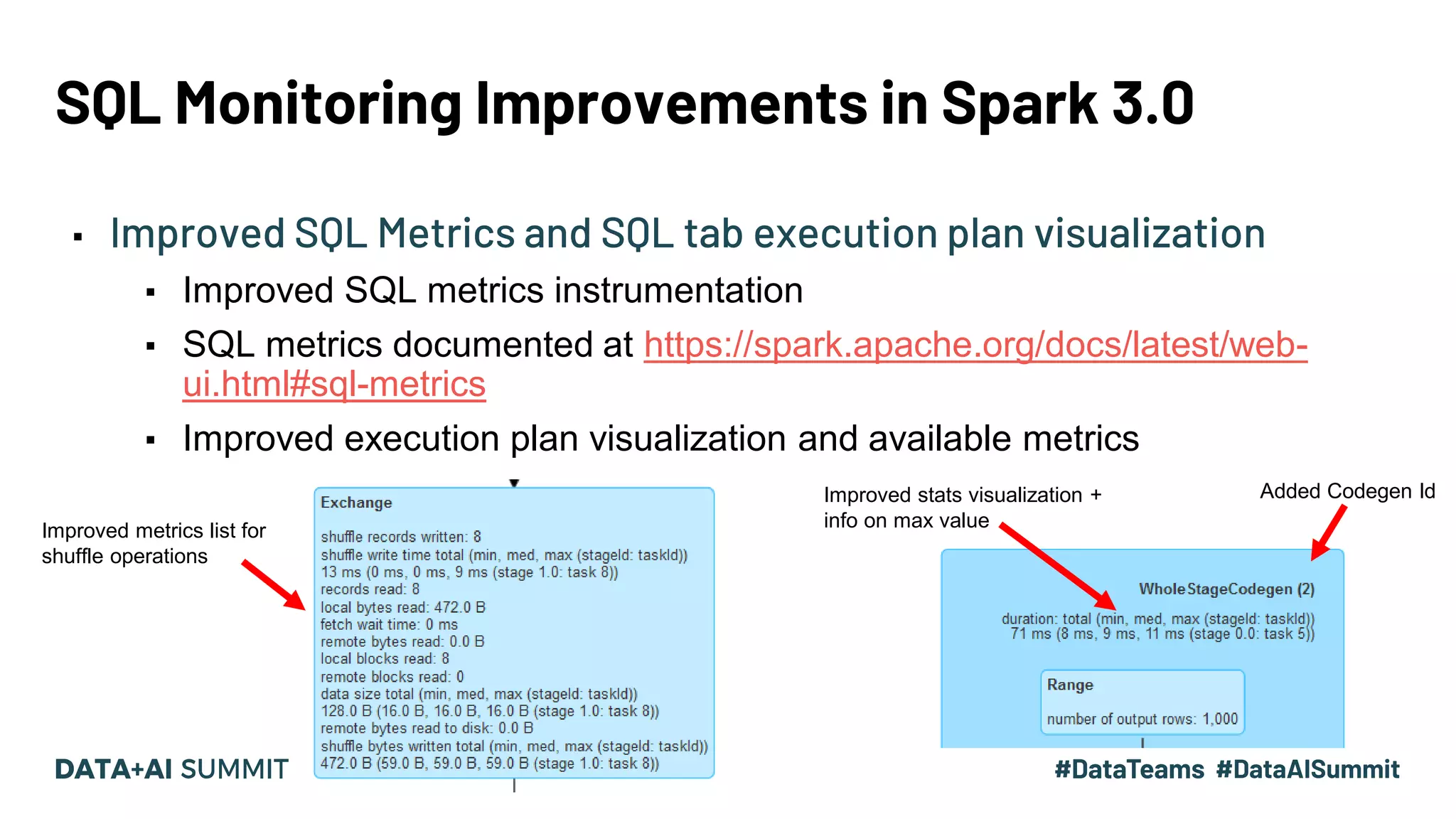 SQL Monitoring Improvements in Spark 3.0

▪ Improved SQL Metrics and SQL tab execution plan visualization
  ▪ Improved SQL metrics instrumentation
  ▪ SQL metrics documented at https://spark.apache.org/docs/latest/web-ui.html#sql-metrics
  ▪ Improved execution plan visualization and available metrics

Improved metrics list for shuffle operations

Exchange

shuffle records written: 8
shuffle write time total (min, med, max (stageId: taskId))
13 ms (0 ms, 0 ms, 9 ms (stage 1.0: task 8))
records read: 8
local bytes read: 472.0 B
fetch wait time: 0 ms
remote bytes read: 0.0 B
local blocks read: 8
remote blocks read: 0
data size total (min, med, max (stageId: taskId))
128.0 B (16.0 B, 16.0 B, 16.0 B (stage 1.0: task 8))
remote bytes read to disk: 0.0 B
shuffle bytes written total (min, med, max (stageId: taskId))
472.0 B (59.0 B, 59.0 B, 59.0 B (stage 1.0: task 8))

Improved stats visualization + info on max value

Added Codegen Id

WholeStageCodegen (2)

duration: total (min, med, max (stageId: taskId))
71 ms (8 ms, 9 ms, 11 ms (stage 0.0: task 5))

Range

number of output rows: 1,000

DATA+AI SUMMIT

#DataTeams #DataAISummit